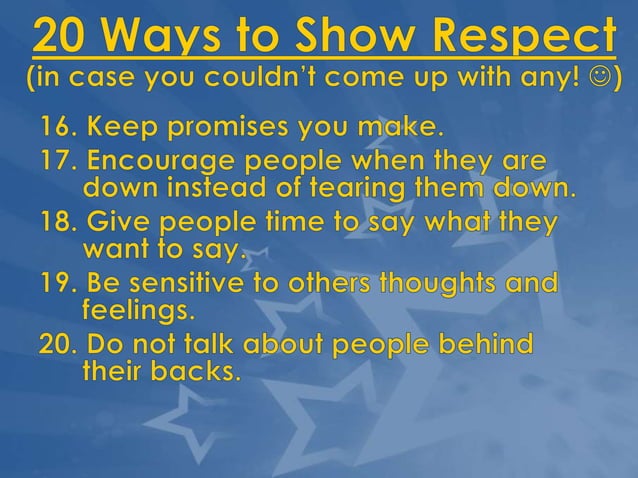 20 Ways to Show Respect
(in case you couldn't come up with any! ☺)

16. Keep promises you make.
17. Encourage people when they are down instead of tearing them down.
18. Give people time to say what they want to say.
19. Be sensitive to others thoughts and feelings.
20. Do not talk about people behind their backs.